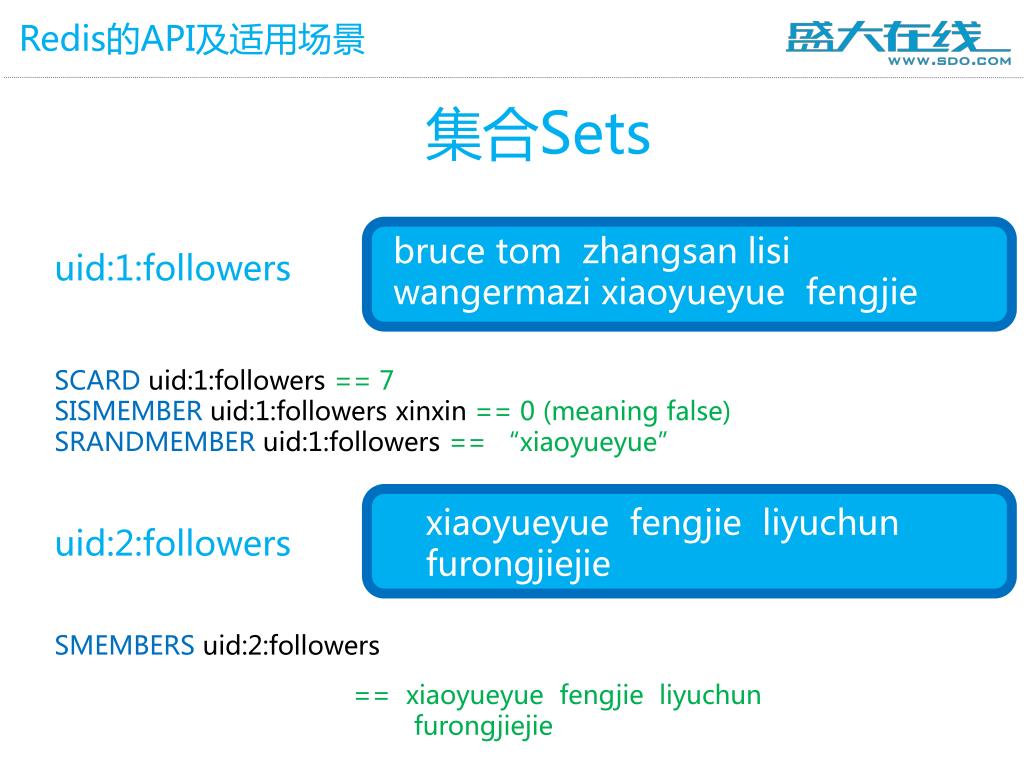 Redis的API及适用场景

盛大在线
WWW.SDO.COM

集合Sets

uid:1:followers

bruce tom zhangsan lisi wangermazi xiaoyueyue fengjie

SCARD uid:1:followers == 7
SISMEMBER uid:1:followers xinxin == 0 (meaning false)
SRANDMEMBER uid:1:followers == “xiaoyueyue”

uid:2:followers

xiaoyueyue fengjie liyuchun furongjiejie

SMEMBERS uid:2:followers

== xiaoyueyue fengjie liyuchun furongjiejie